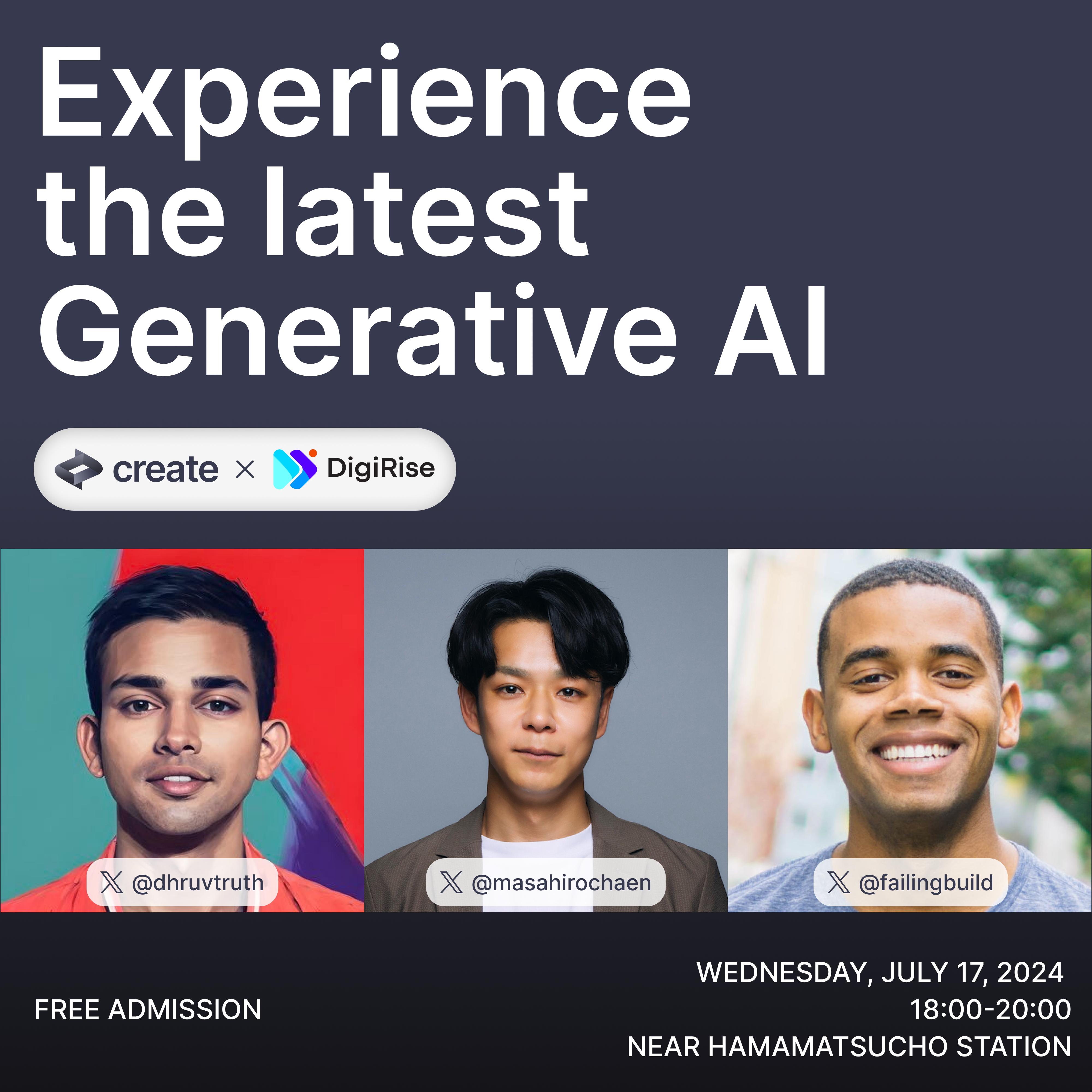 Experience the latest Generative AI

create × DigiRise

@dhruvtruth

@masahirochaen

@failingbuild

FREE ADMISSION

WEDNESDAY, JULY 17, 2024
18:00-20:00
NEAR HAMAMATSUCHO STATION